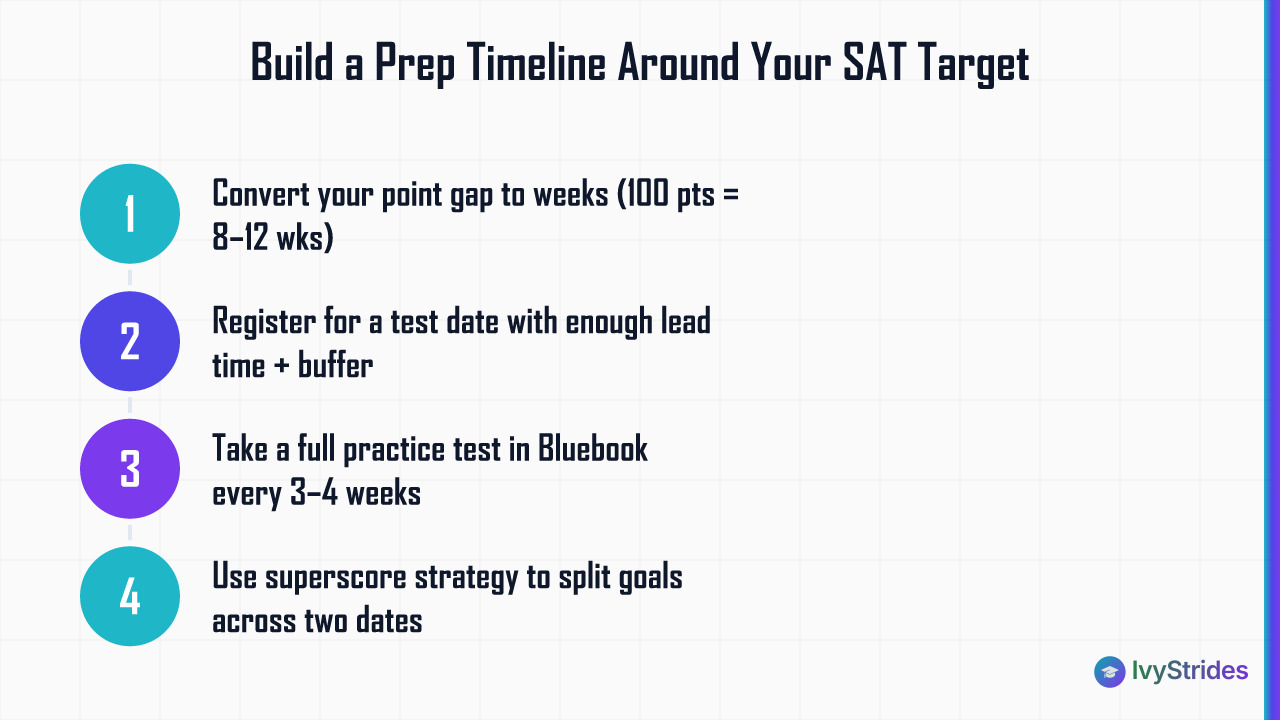 Build a Prep Timeline Around Your SAT Target

1
Convert your point gap to weeks (100 pts = 8–12 wks)

2
Register for a test date with enough lead time + buffer

3
Take a full practice test in Bluebook every 3–4 weeks

4
Use superscore strategy to split goals across two dates

IvyStrides